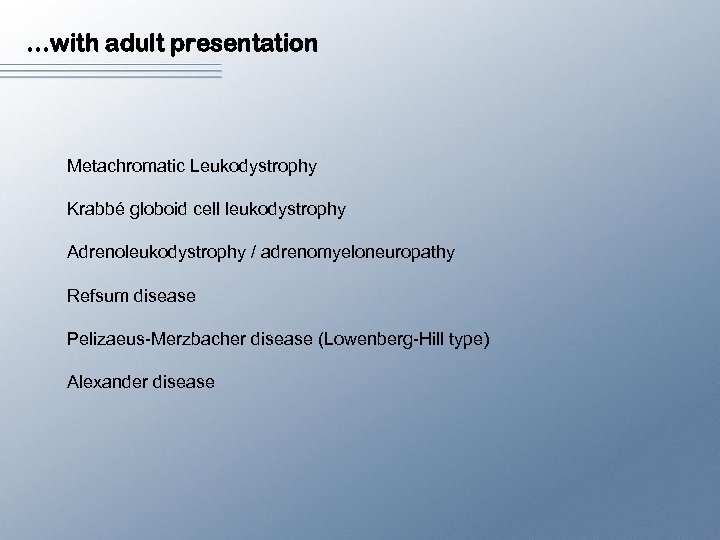 …with adult presentation

Metachromatic Leukodystrophy

Krabbé globoid cell leukodystrophy

Adrenoleukodystrophy / adrenomyeloneuropathy

Refsum disease

Pelizaeus-Merzbacher disease (Lowenberg-Hill type)

Alexander disease